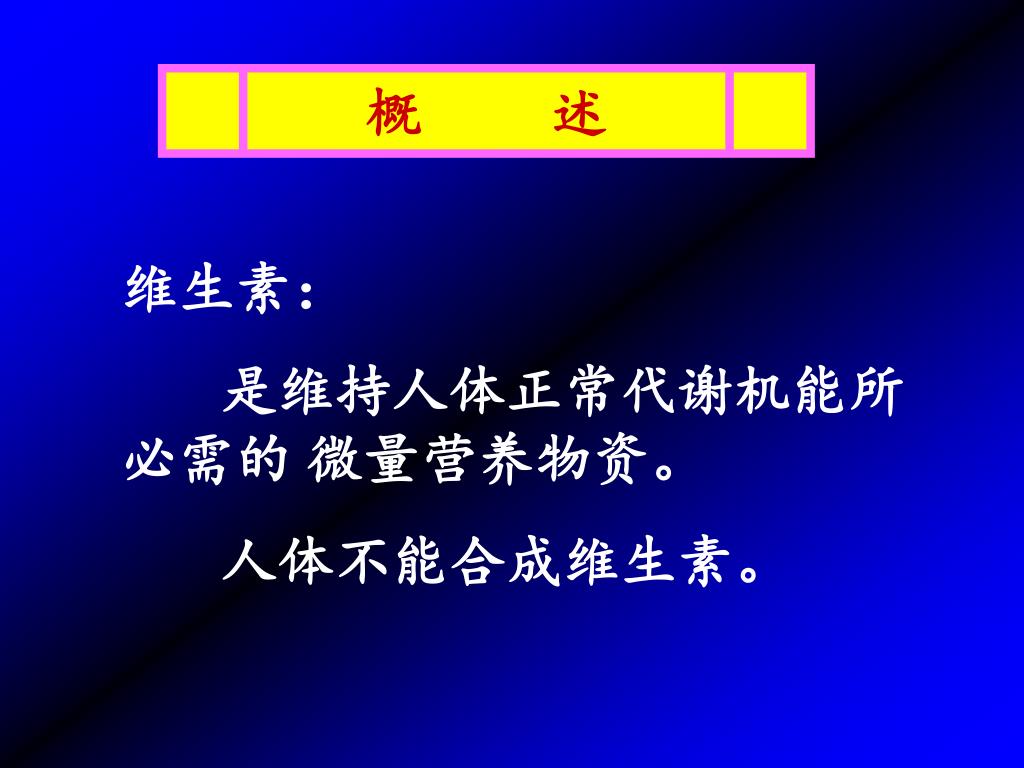 概　述

维生素：

是维持人体正常代谢机能所必需的 微量营养物资。

人体不能合成维生素。